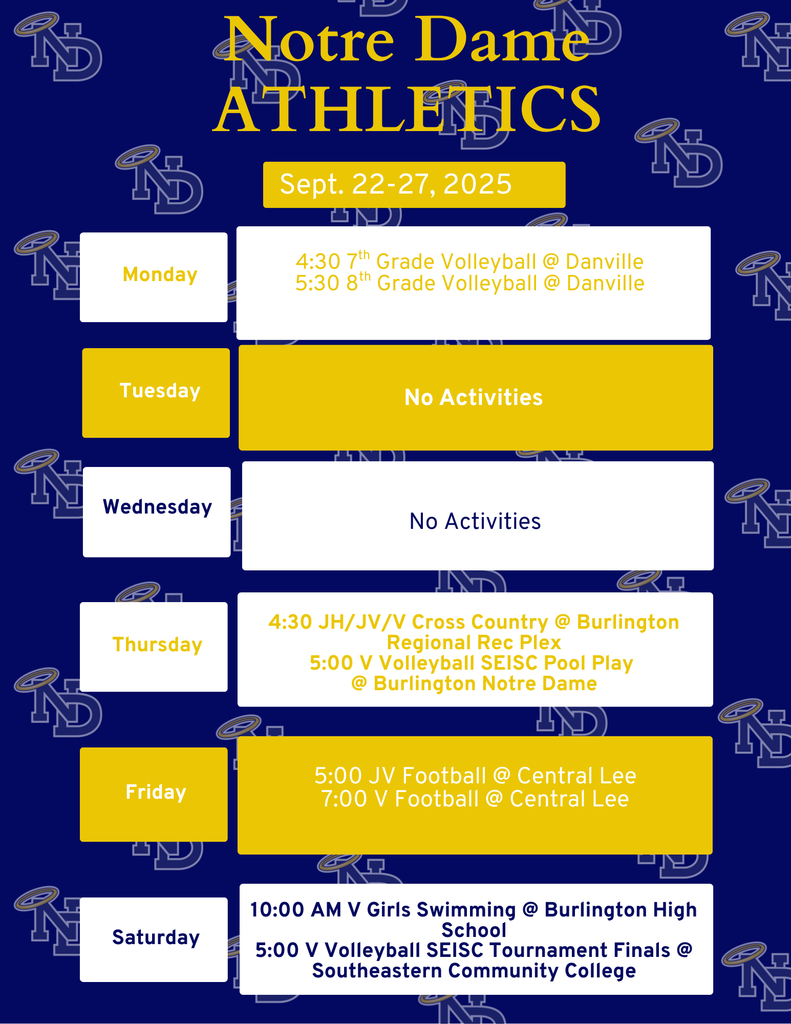 Notre Dame
ATHLETICS

Sept. 22-27, 2025

Monday

4:30 7$^{th}$ Grade Volleyball @ Danville
5:30 8$^{th}$ Grade Volleyball @ Danville

Tuesday

No Activities

Wednesday

No Activities

Thursday

4:30 JH/JV/V Cross Country @ Burlington Regional Rec Plex
5:00 V Volleyball SEISC Pool Play @ Burlington Notre Dame

Friday

5:00 JV Football @ Central Lee
7:00 V Football @ Central Lee

Saturday

10:00 AM V Girls Swimming @ Burlington High School
5:00 V Volleyball SEISC Tournament Finals @ Southeastern Community College